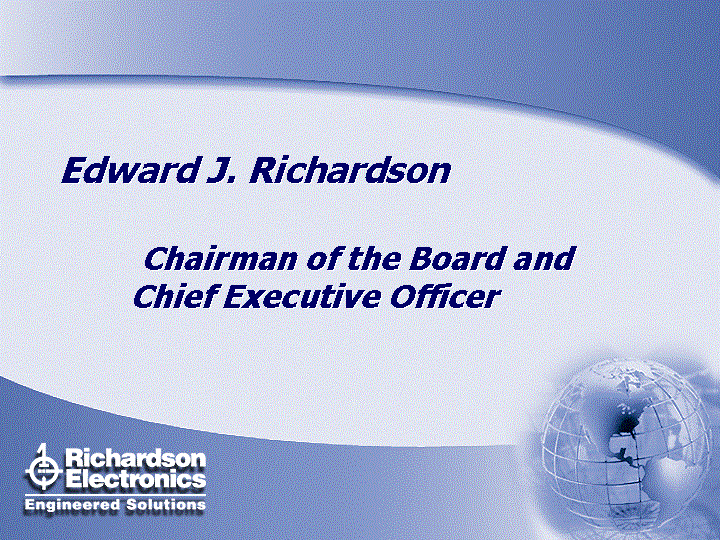 Edward J. Richardson

Chairman of the Board and Chief Executive Officer

Richardson Electronics
Engineered Solutions